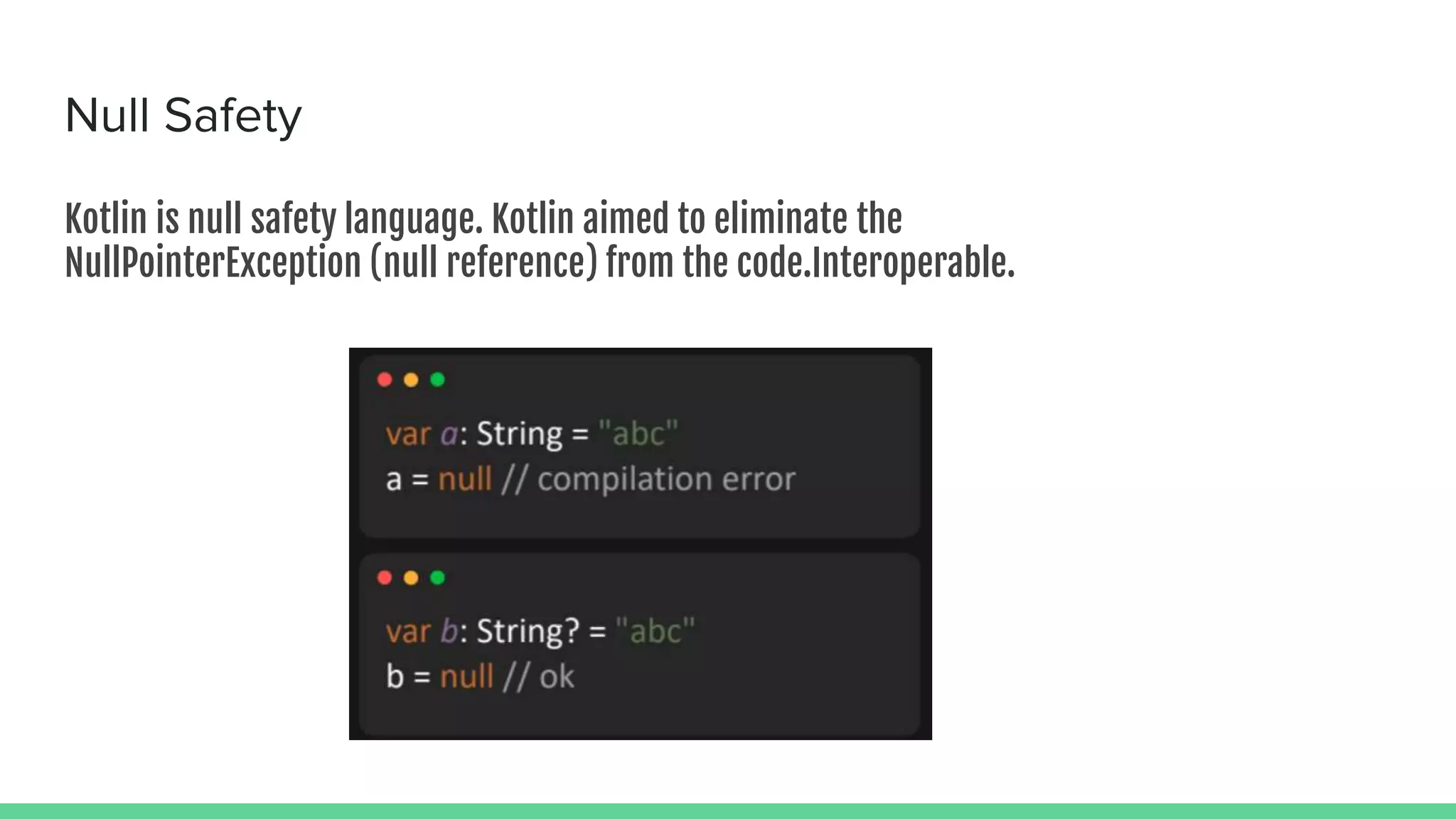 Null Safety

Kotlin is null safety language. Kotlin aimed to eliminate the NullPointerException (null reference) from the code.Interoperable.

var a: String = "abc"
a = null // compilation error

var b: String? = "abc"
b = null // ok